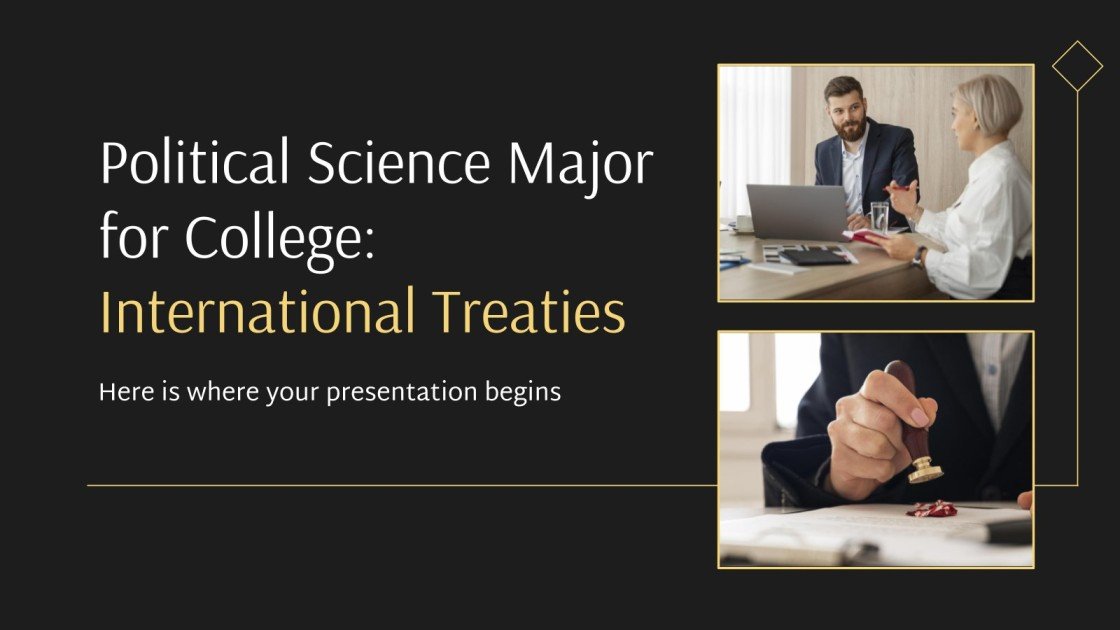 Political Science Major for College: International Treaties

Here is where your presentation begins